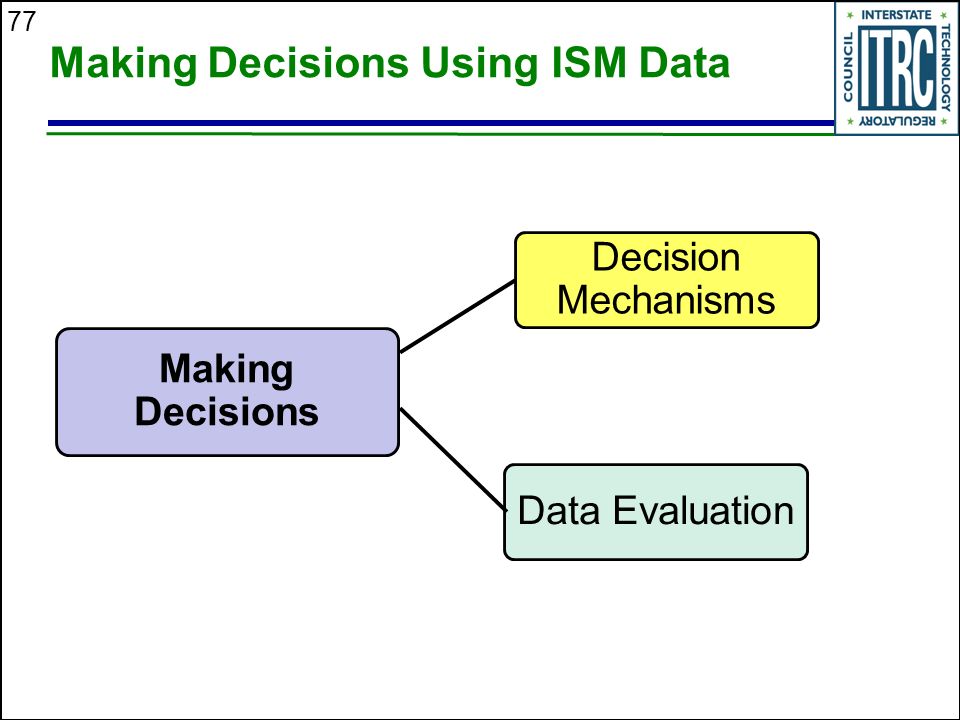 77

Making Decisions Using ISM Data

INTERSTATE TECHNOLOGY REGULATORY COUNCIL
ITRC

Making Decisions

Decision Mechanisms

Data Evaluation